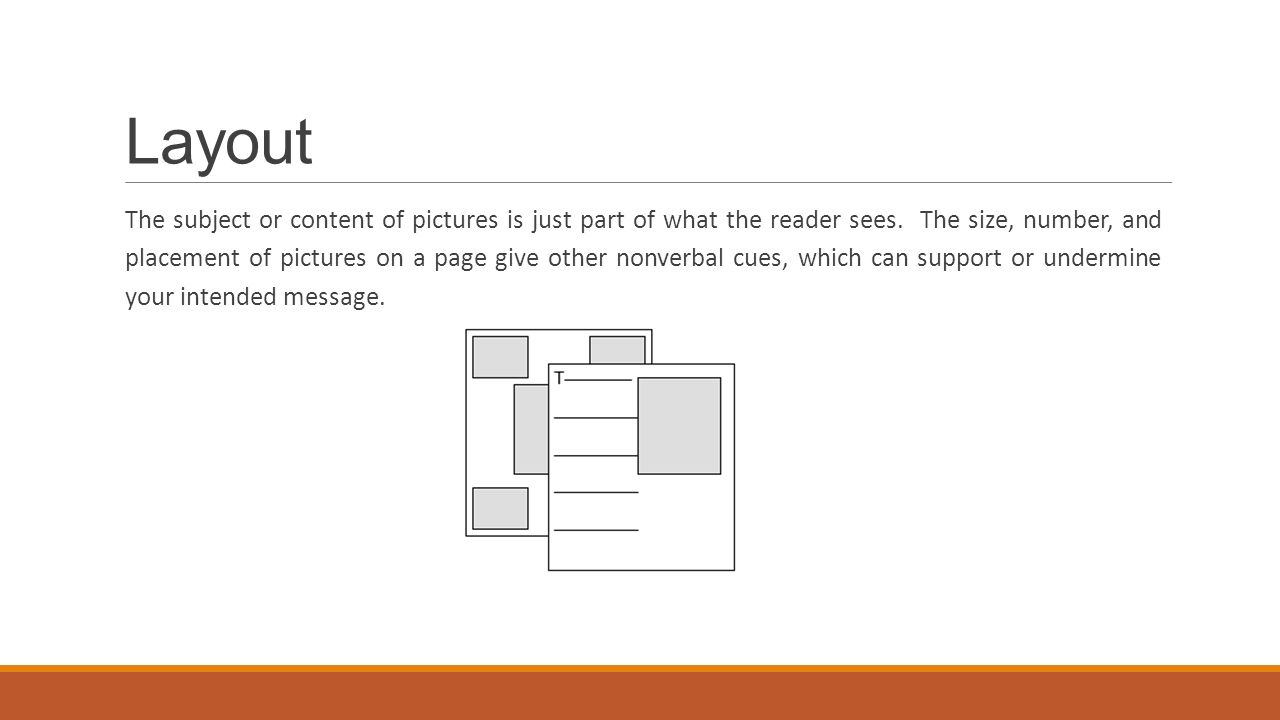 Layout

The subject or content of pictures is just part of what the reader sees. The size, number, and placement of pictures on a page give other nonverbal cues, which can support or undermine your intended message.

T